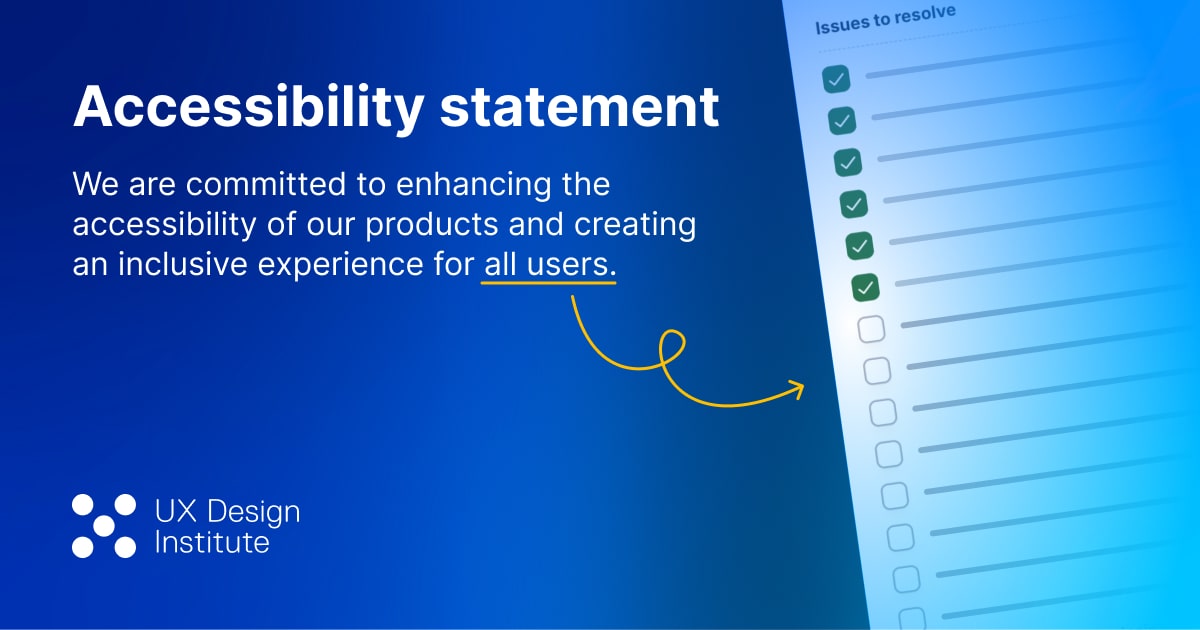 Accessibility statement

We are committed to enhancing the accessibility of our products and creating an inclusive experience for all users.

Issues to resolve

UX Design Institute